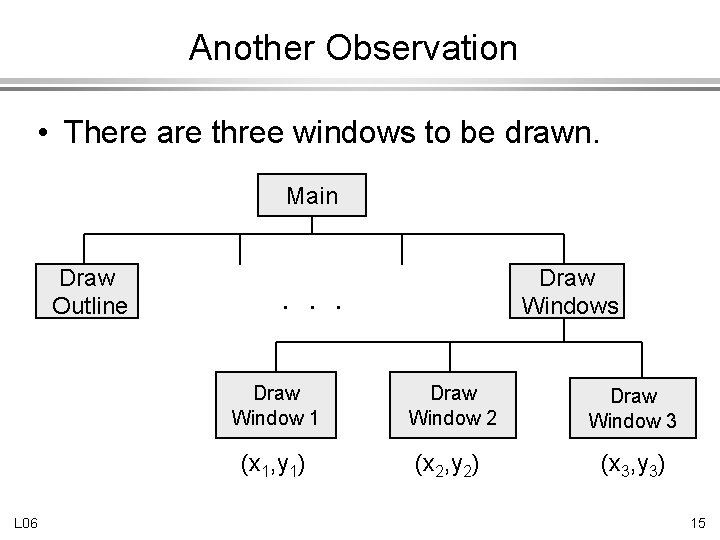 Another Observation

• There are three windows to be drawn.

Main

Draw Outline

. . .

Draw Windows

Draw Window 1

Draw Window 2

Draw Window 3

$(x_1,y_1)$

$(x_2,y_2)$

$(x_3,y_3)$

L06

15